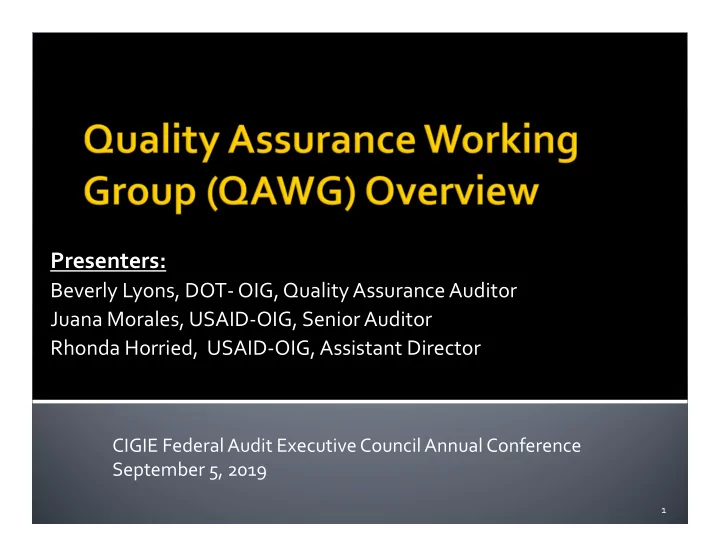 Quality Assurance Working Group (QAWG) Overview

Presenters:
Beverly Lyons, DOT- OIG, Quality Assurance Auditor
Juana Morales, USAID-OIG, Senior Auditor
Rhonda Horried, USAID-OIG, Assistant Director

CIGIE Federal Audit Executive Council Annual Conference
September 5, 2019

1